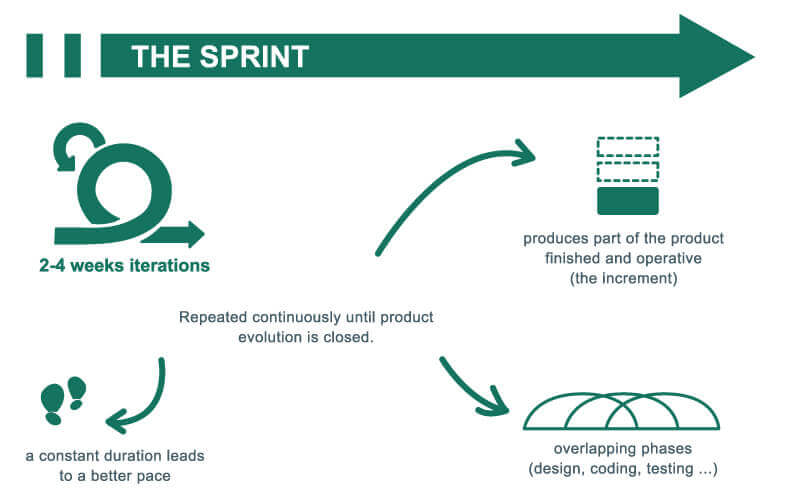 THE SPRINT

2-4 weeks iterations

produces part of the product finished and operative (the increment)

Repeated continuously until product evolution is closed.

a constant duration leads to a better pace

overlapping phases (design, coding, testing ...)